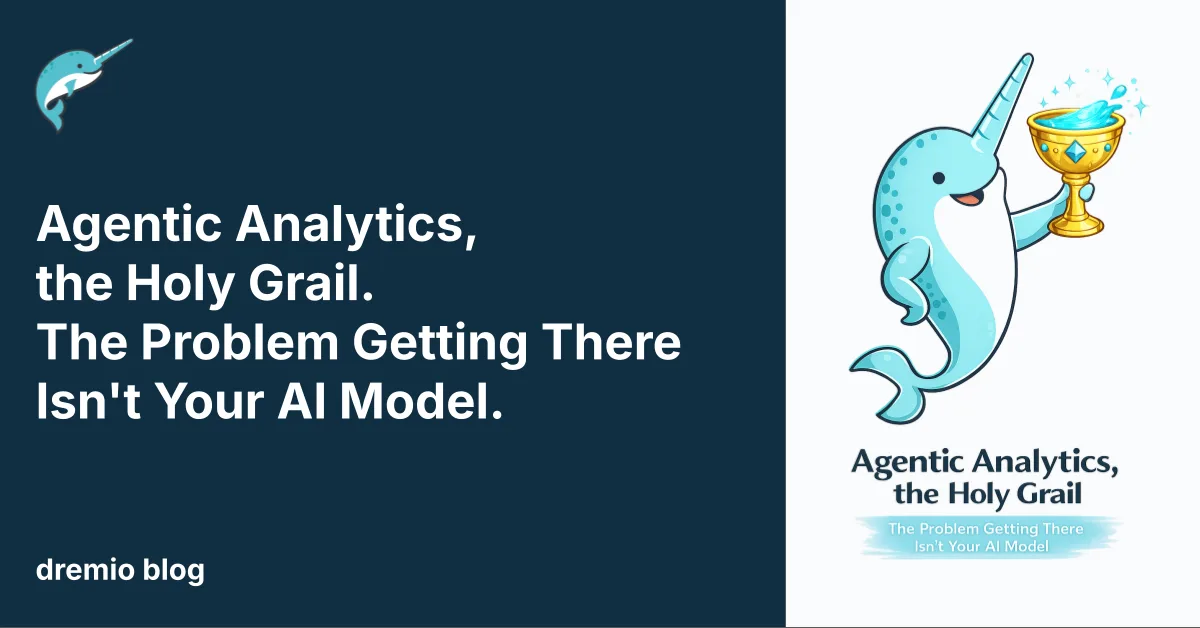 Agentic Analytics, the Holy Grail. The Problem Getting There Isn't Your AI Model.

dremio blog

Agentic Analytics, the Holy Grail

The Problem Getting There Isn't Your AI Model